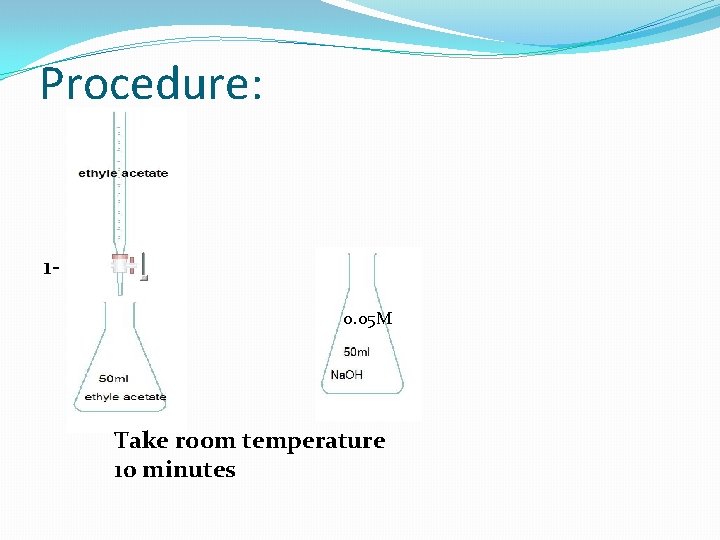 Procedure:

ethyle acetate

1-

50ml
ethyle acetate

0.05M
50ml
NaOH

Take room temperature
10 minutes